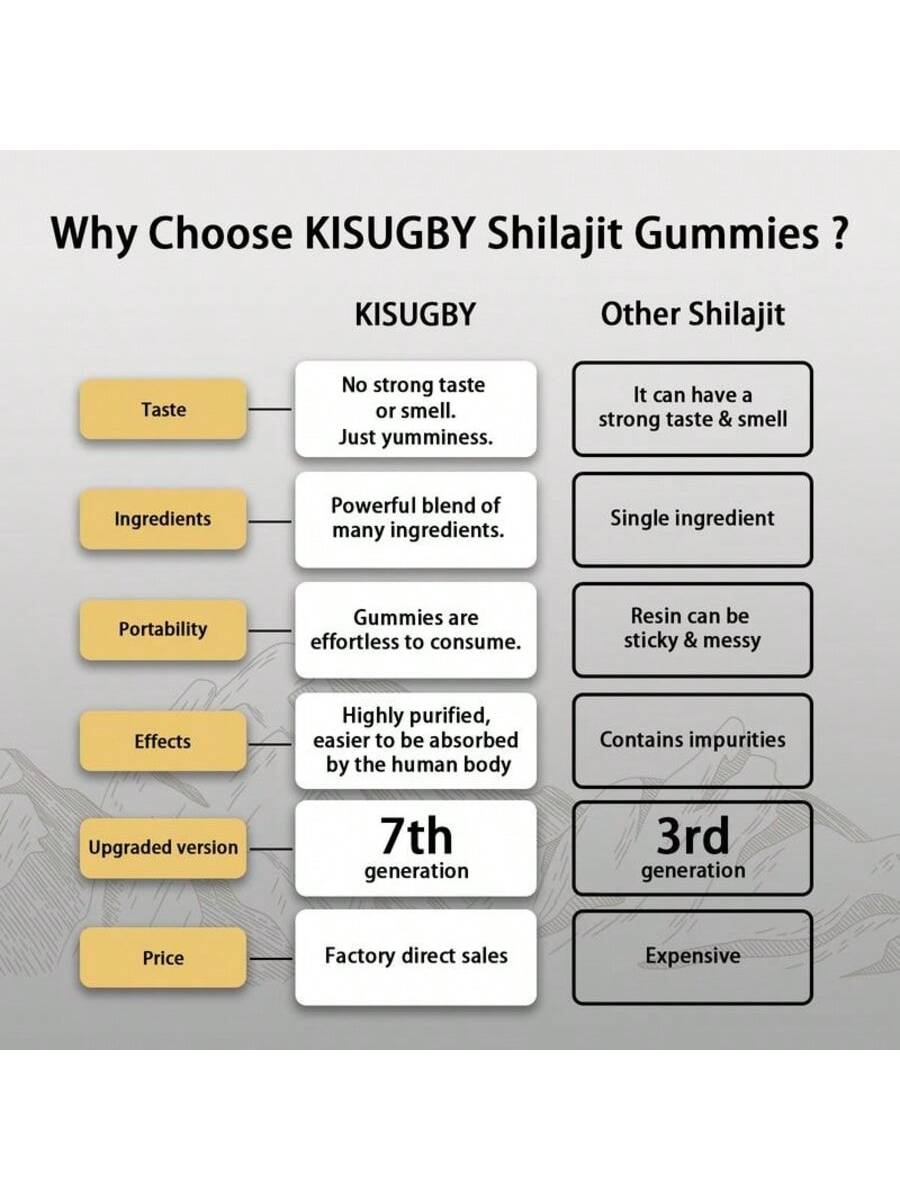 Why Choose KISUGBY Shilajit Gummies ?

| | KISUGBY | Other Shilajit |
|---|---|---|
| Taste | No strong taste or smell. Just yumminess. | It can have a strong taste & smell |
| Ingredients | Powerful blend of many ingredients. | Single ingredient |
| Portability | Gummies are effortless to consume. | Resin can be sticky & messy |
| Effects | Highly purified, easier to be absorbed by the human body | Contains impurities |
| Upgraded version | 7th generation | 3rd generation |
| Price | Factory direct sales | Expensive |